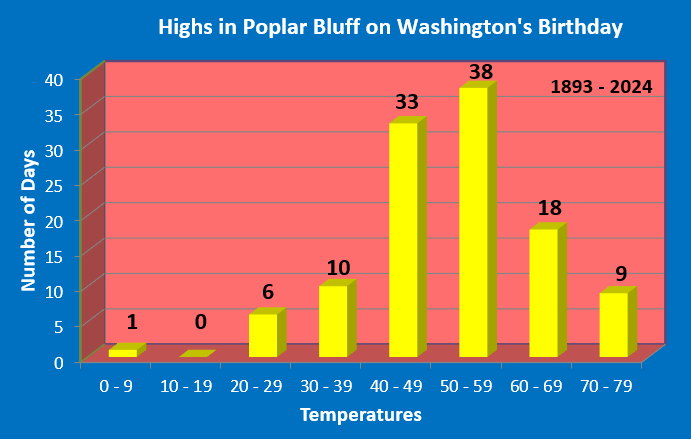 Highs in Poplar Bluff on Washington's Birthday

1893 - 2024

Number of Days

40
35
30
25
20
15
10
5
0

1
0
6
10
33
38
18
9

0 - 9
10 - 19
20 - 29
30 - 39
40 - 49
50 - 59
60 - 69
70 - 79

Temperatures